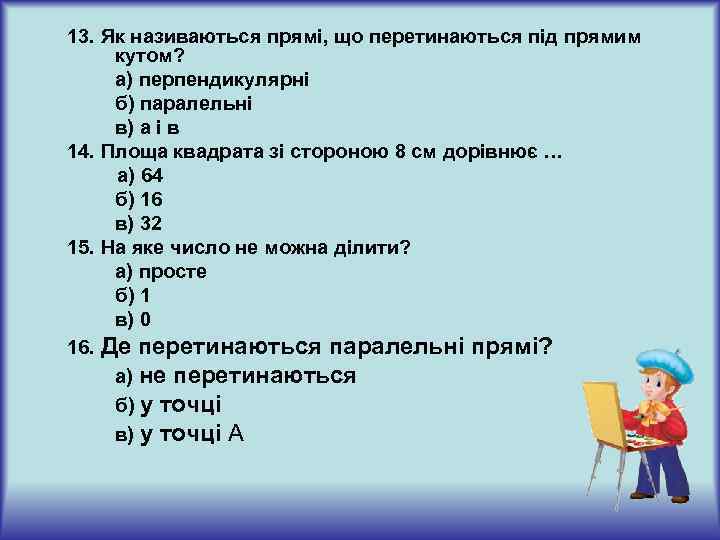 13. Як називаються прямі, що перетинаються під прямим кутом?

а) перпендикулярні

б) паралельні

в) а і в

14. Площа квадрата зі стороною 8 см дорівнює …

а) 64

б) 16

в) 32

15. На яке число не можна ділити?

а) просте

б) 1

в) 0

16. Де перетинаються паралельні прямі?

а) не перетинаються

б) у точці

в) у точці А